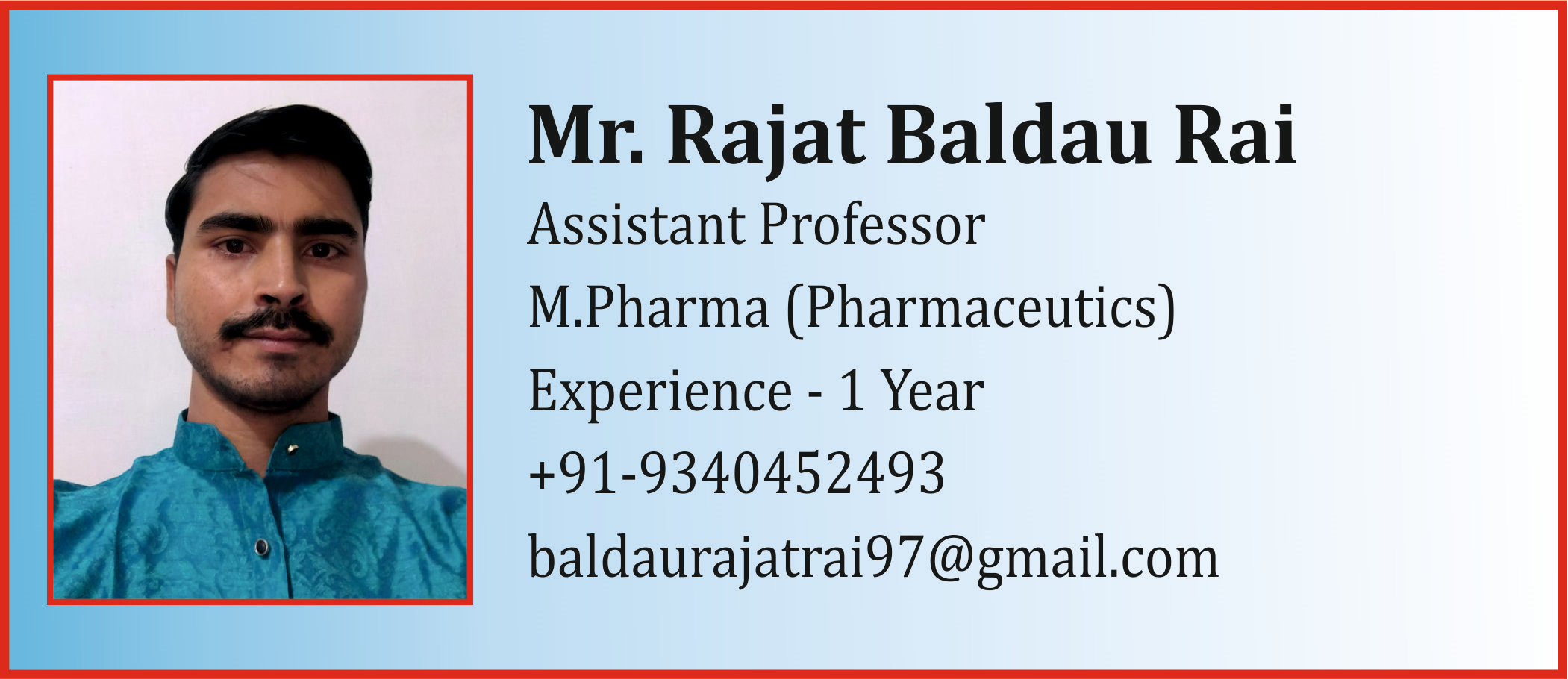 Mr. Rajat Baldau Rai
Assistant Professor
M.Pharma (Pharmaceutics)
Experience - 1 Year
+91-9340452493
baldaurajatrai97@gmail.com